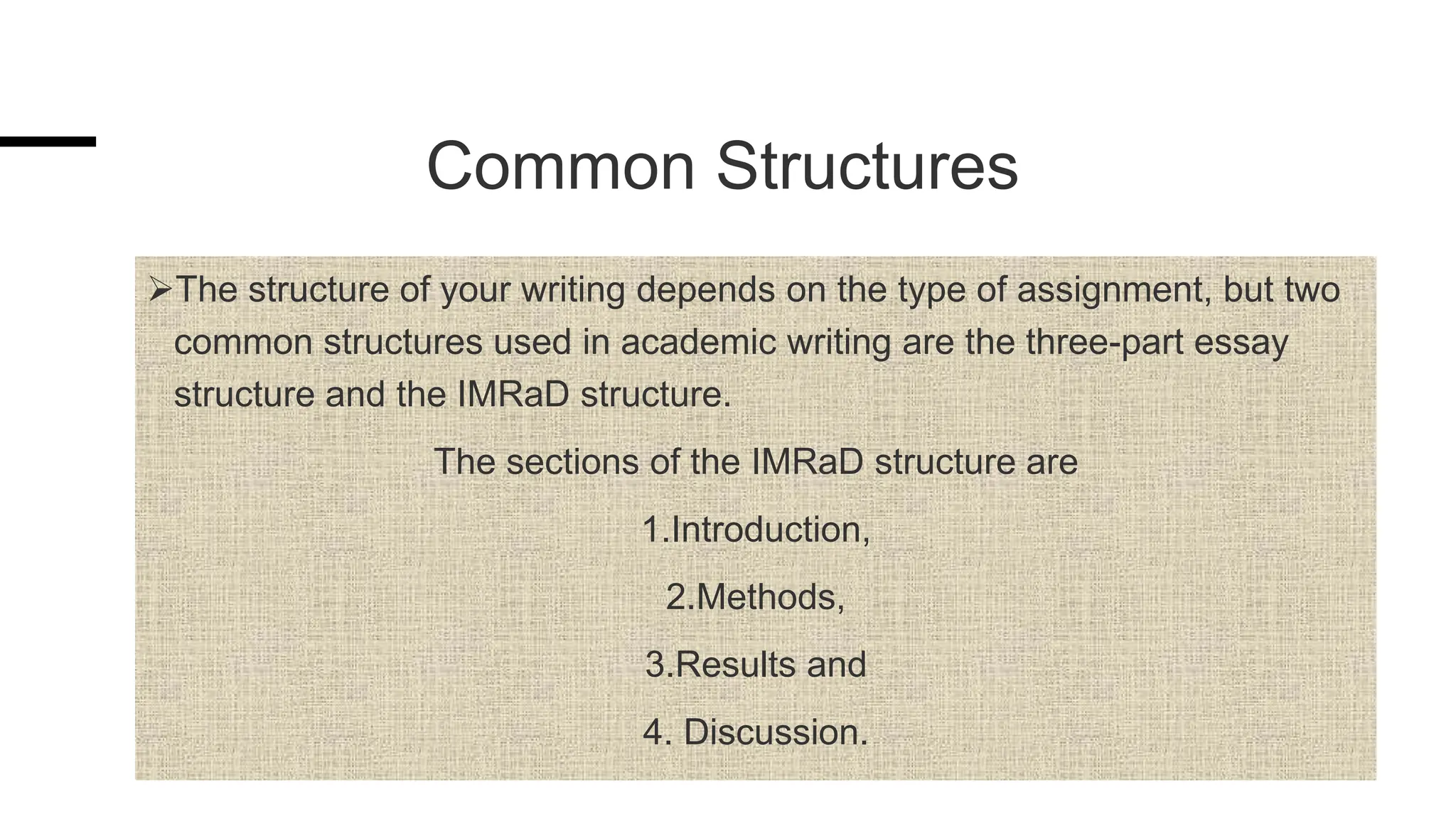 Common Structures

➢The structure of your writing depends on the type of assignment, but two common structures used in academic writing are the three-part essay structure and the IMRaD structure.

The sections of the IMRaD structure are

1.Introduction,

2.Methods,

3.Results and

4. Discussion.